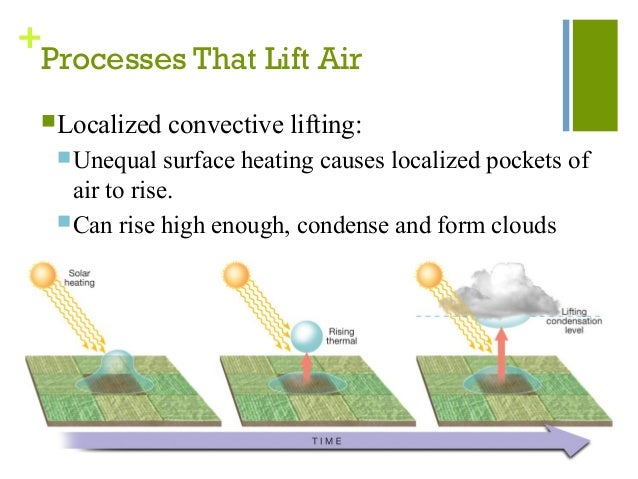 + Processes That Lift Air

Localized convective lifting:

Unequal surface heating causes localized pockets of air to rise.

Can rise high enough, condense and form clouds

Solar heating

Rising thermal

Lifting condensation level

TIME